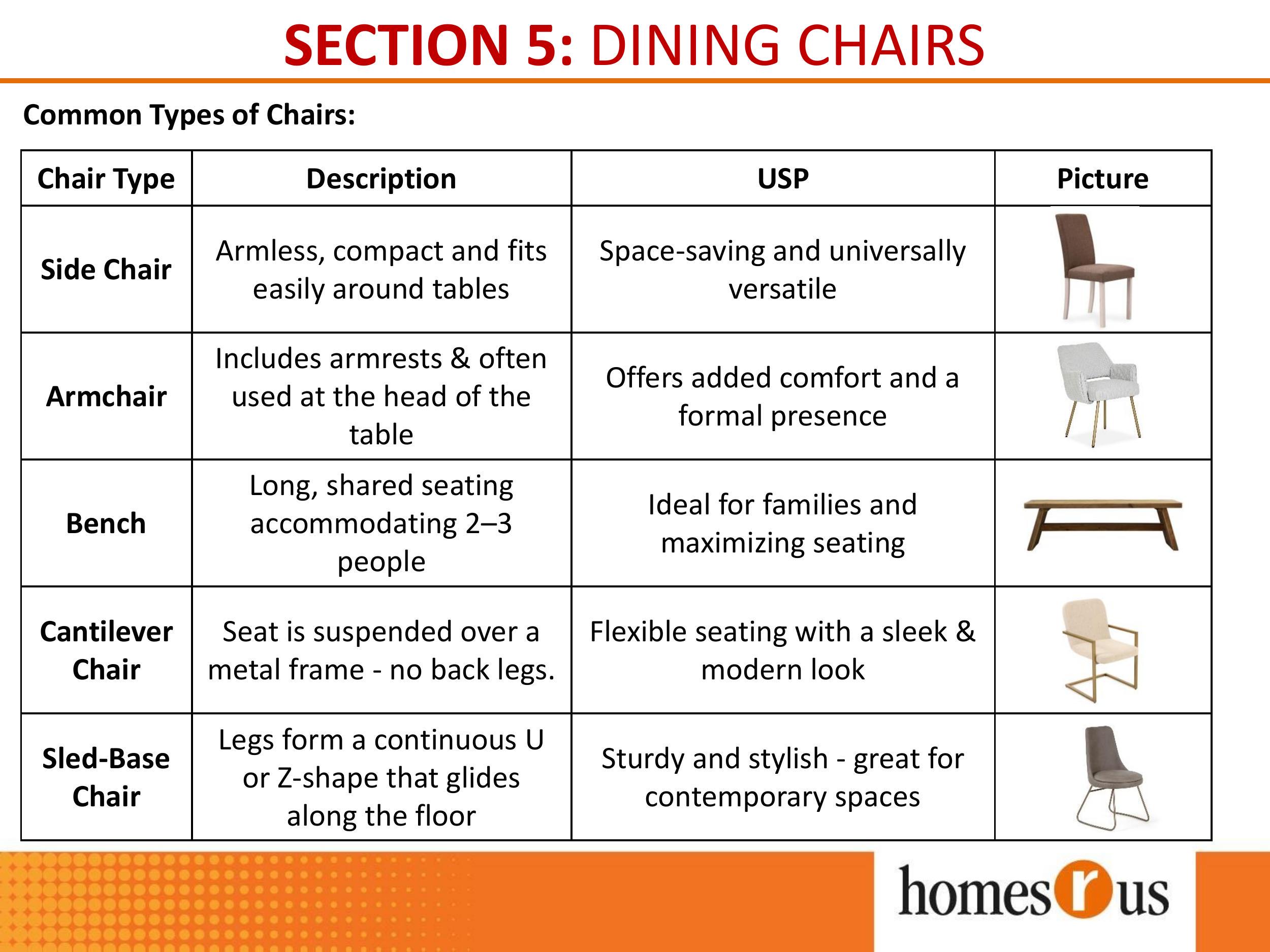 SECTION 5: DINING CHAIRS

Common Types of Chairs:

| Chair Type | Description | USP | Picture |
|---|---|---|---|
| Side Chair | Armless, compact and fits easily around tables | Space-saving and universally versatile | |
| Armchair | Includes armrests & often used at the head of the table | Offers added comfort and a formal presence | |
| Bench | Long, shared seating accommodating 2–3 people | Ideal for families and maximizing seating | |
| Cantilever Chair | Seat is suspended over a metal frame - no back legs. | Flexible seating with a sleek & modern look | |
| Sled-Base Chair | Legs form a continuous U or Z-shape that glides along the floor | Sturdy and stylish - great for contemporary spaces | |

homes r us